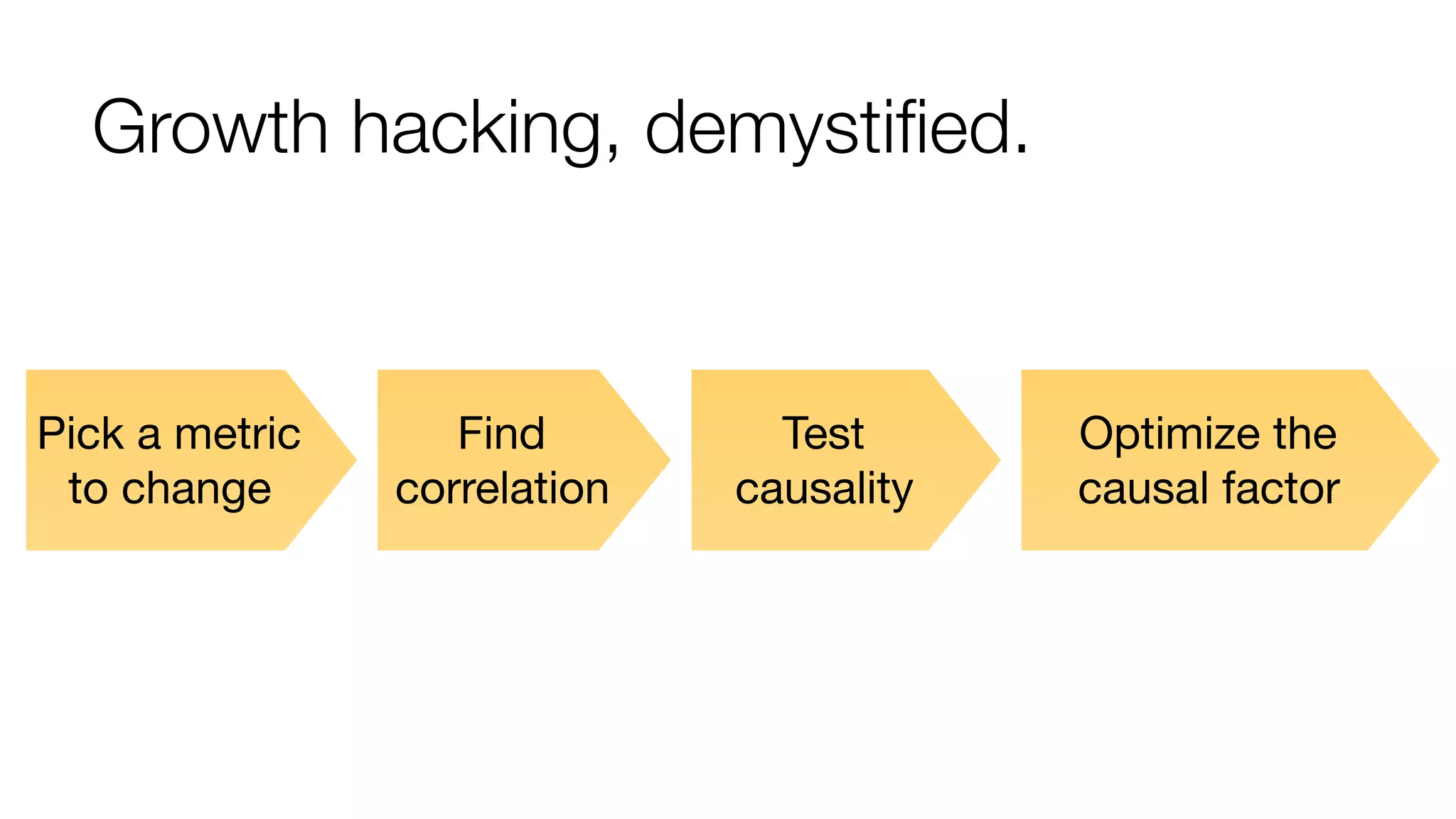 Growth hacking, demystified.

Pick a metric to change

Find correlation

Test causality

Optimize the causal factor